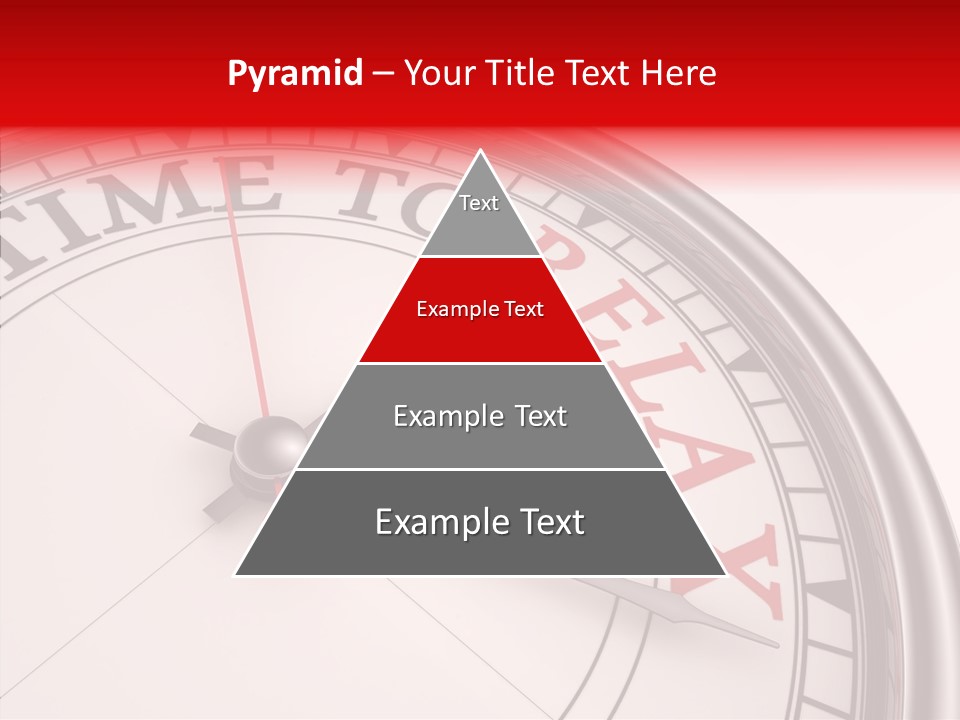 Pyramid – Your Title Text Here

TIME TO RELAX

Text

Example Text

Example Text

Example Text